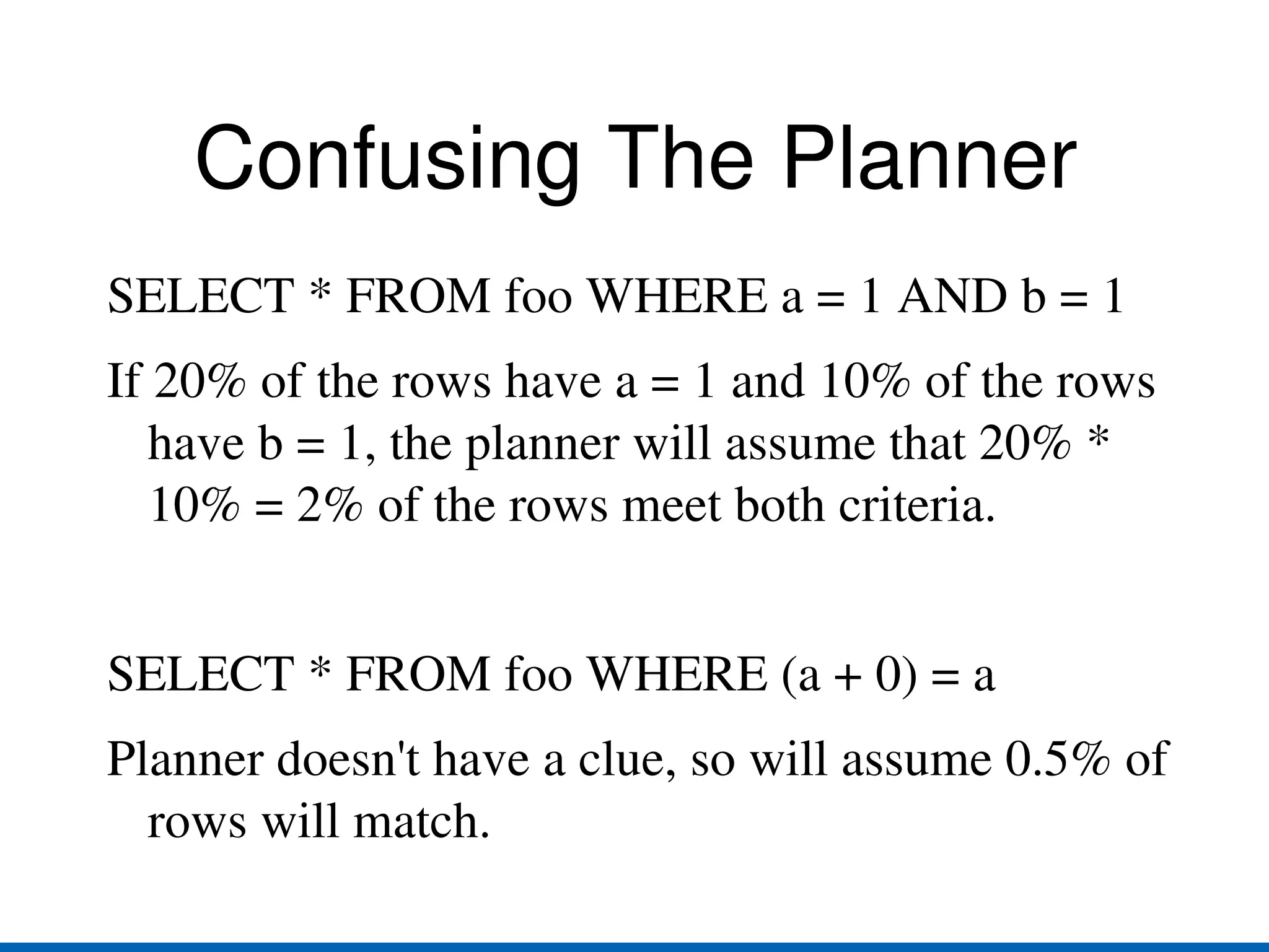 Confusing The Planner

SELECT * FROM foo WHERE a = 1 AND b = 1

If 20% of the rows have a = 1 and 10% of the rows have b = 1, the planner will assume that 20% * 10% = 2% of the rows meet both criteria.

SELECT * FROM foo WHERE (a + 0) = a

Planner doesn't have a clue, so will assume 0.5% of rows will match.